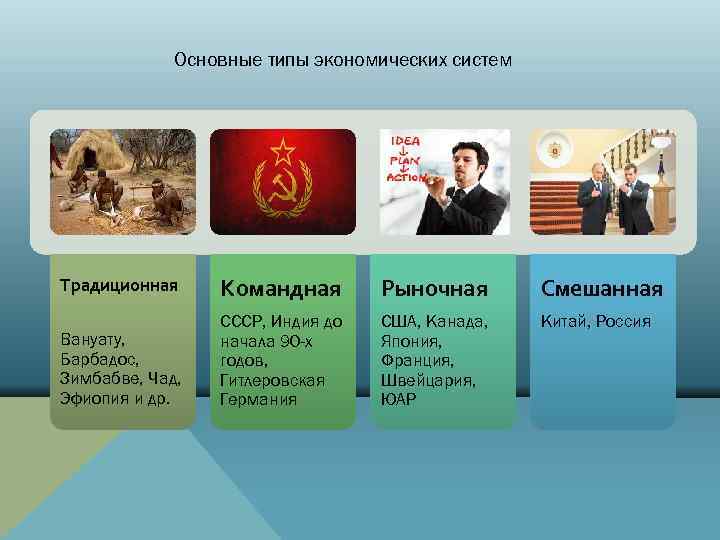 Основные типы экономических систем

IDEA
↓
PLAN
↓
ACTION

Традиционная

Вануату, Барбадос, Зимбабве, Чад, Эфиопия и др.

Командная

СССР, Индия до начала 90-х годов, Гитлеровская Германия

Рыночная

США, Канада, Япония, Франция, Швейцария, ЮАР

Смешанная

Китай, Россия